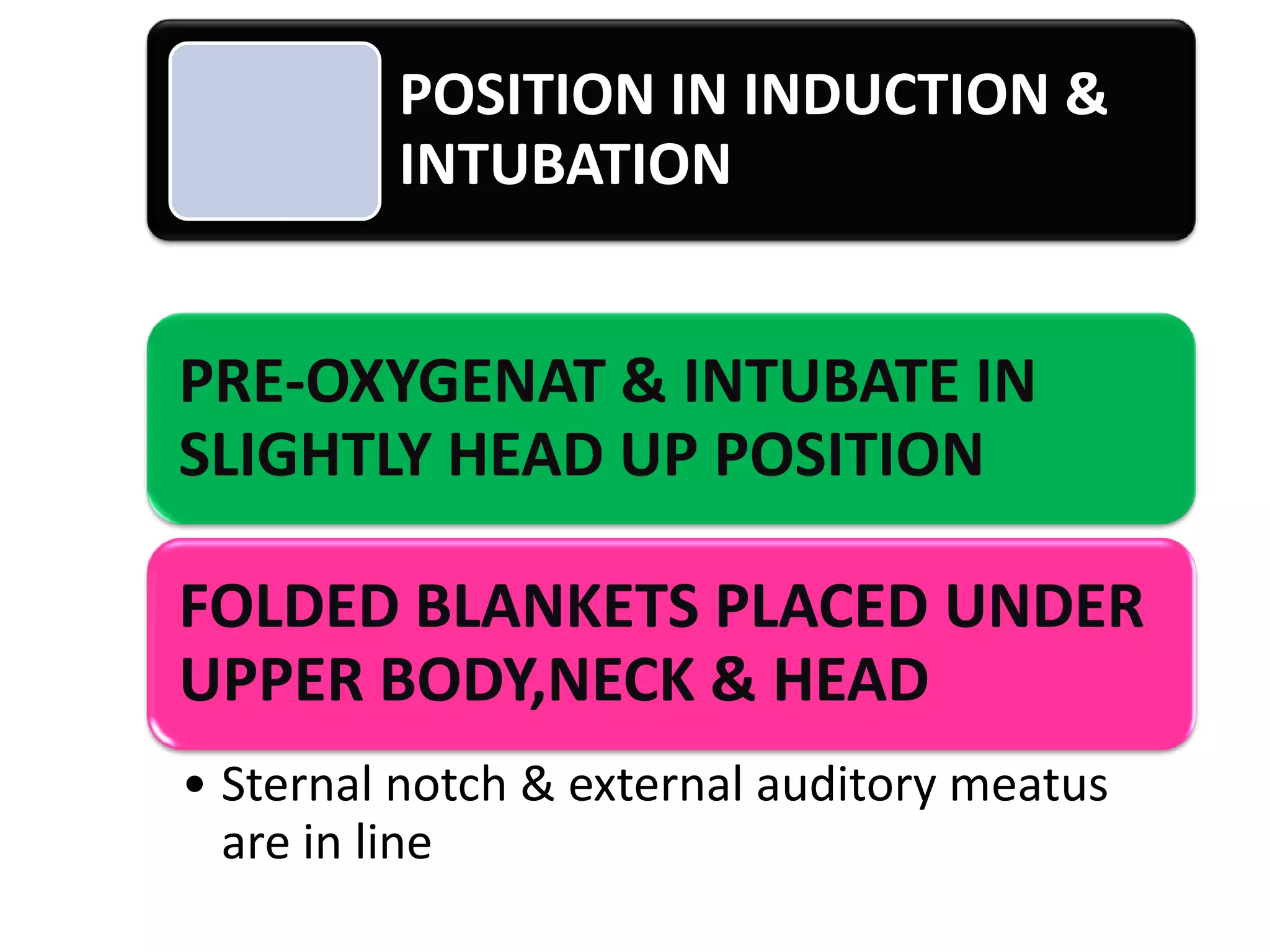 POSITION IN INDUCTION & INTUBATION

PRE-OXYGENAT & INTUBATE IN SLIGHTLY HEAD UP POSITION

FOLDED BLANKETS PLACED UNDER UPPER BODY,NECK & HEAD

• Sternal notch & external auditory meatus are in line